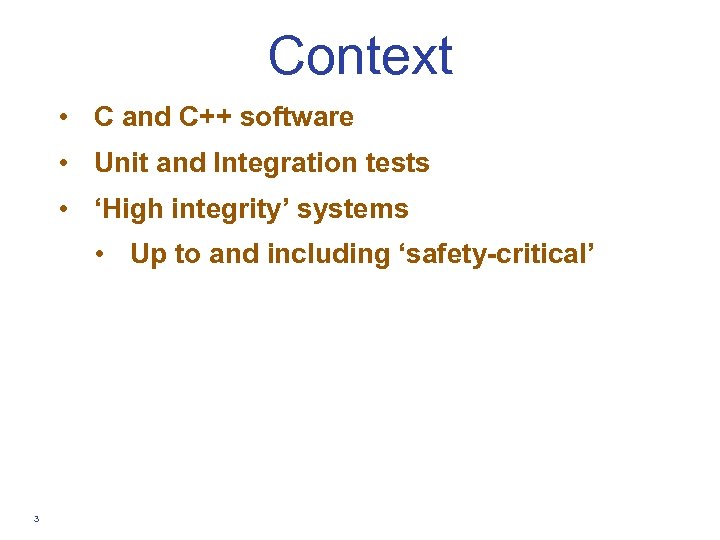 Context

• C and C++ software
• Unit and Integration tests
• ‘High integrity’ systems
 • Up to and including ‘safety-critical’

3